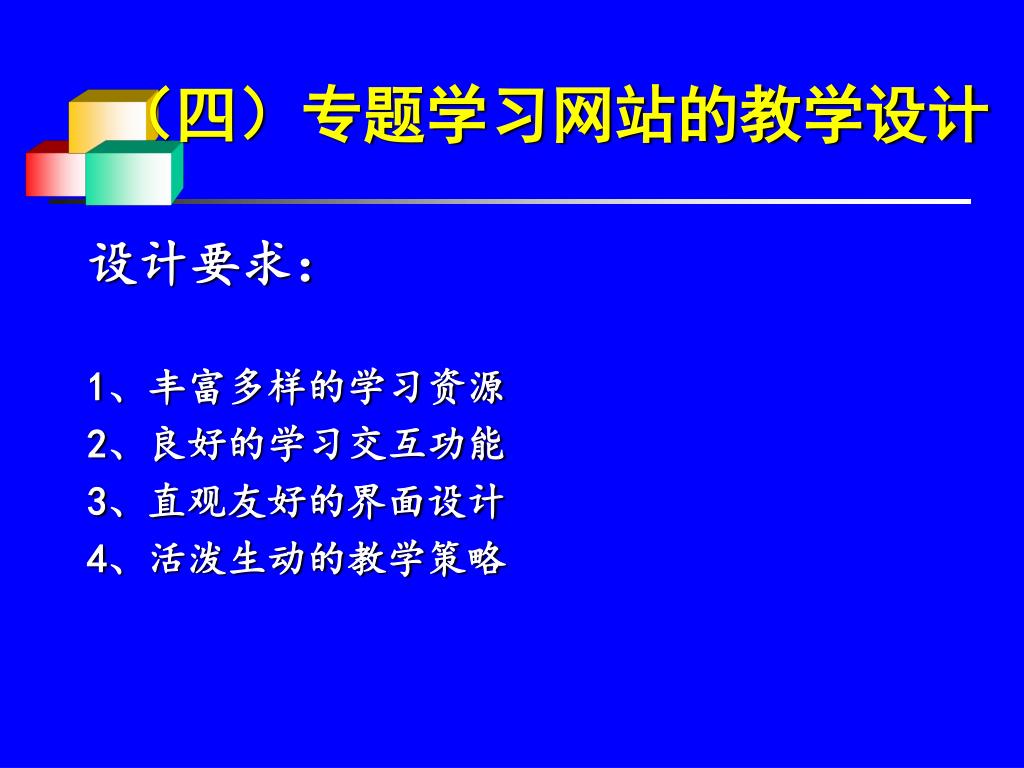 （四）专题学习网站的教学设计

设计要求：

1、丰富多样的学习资源
2、良好的学习交互功能
3、直观友好的界面设计
4、活泼生动的教学策略